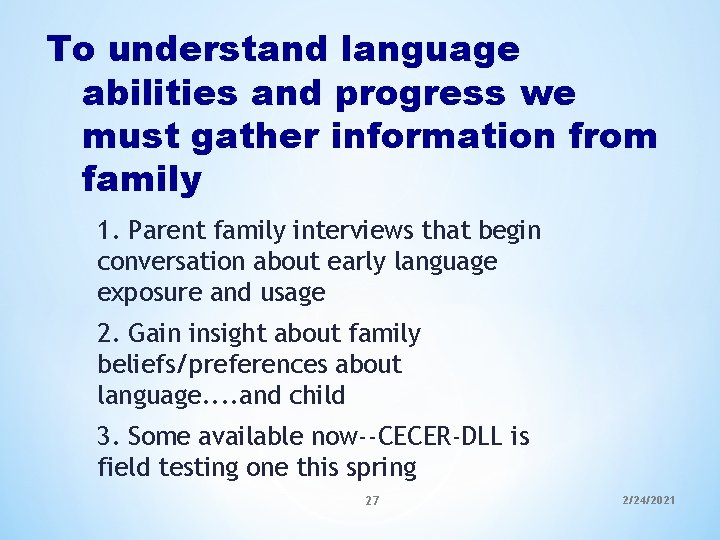 To understand language abilities and progress we must gather information from family

1. Parent family interviews that begin conversation about early language exposure and usage

2. Gain insight about family beliefs/preferences about language....and child

3. Some available now--CECER-DLL is field testing one this spring

27

2/24/2021